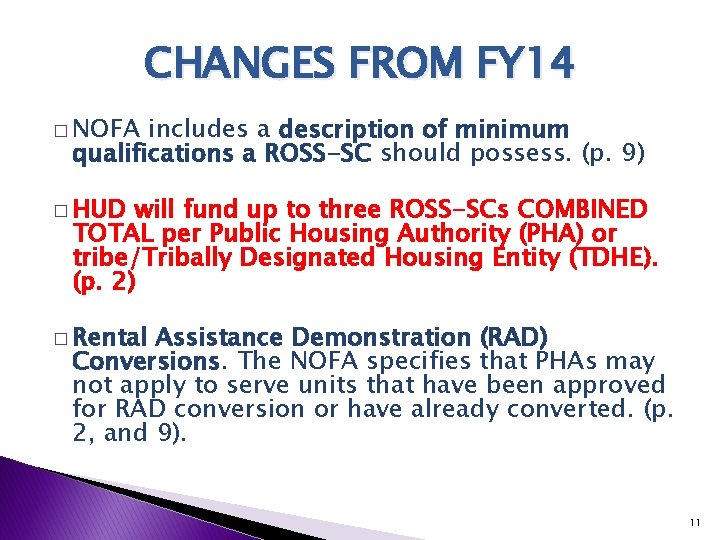 CHANGES FROM FY14

□ NOFA includes a description of minimum qualifications a ROSS-SC should possess. (p. 9)

□ HUD will fund up to three ROSS-SCs COMBINED TOTAL per Public Housing Authority (PHA) or tribe/Tribally Designated Housing Entity (TDHE). (p. 2)

□ Rental Assistance Demonstration (RAD) Conversions. The NOFA specifies that PHAs may not apply to serve units that have been approved for RAD conversion or have already converted. (p. 2, and 9).

11